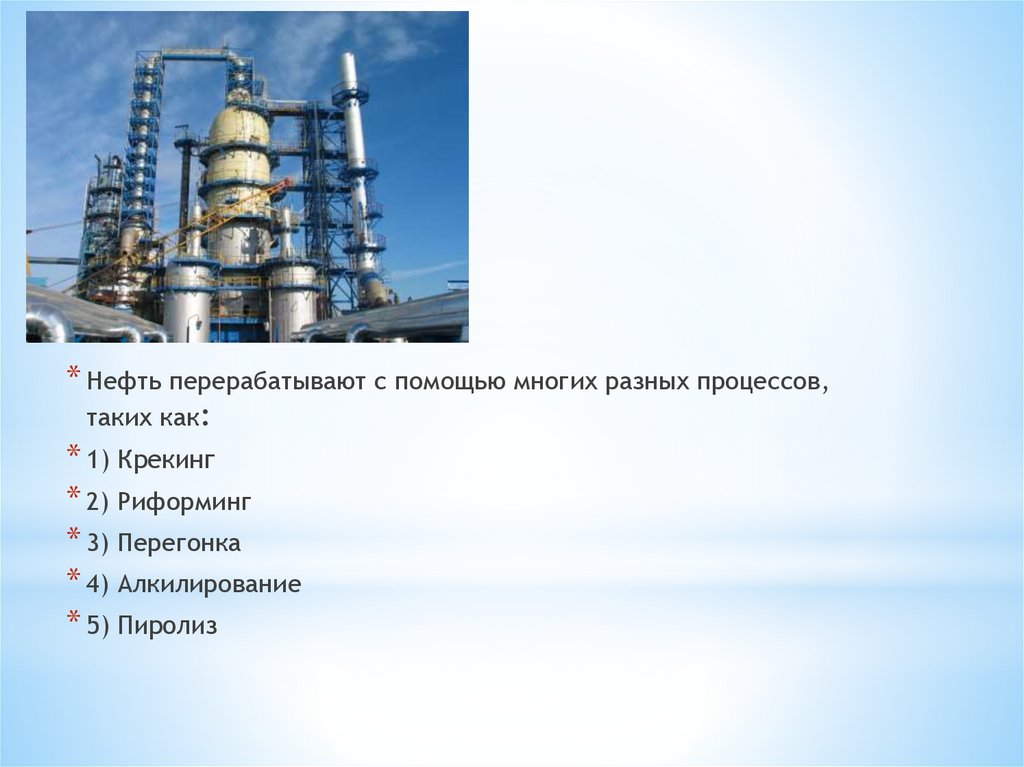 * Нефть перерабатывают с помощью многих разных процессов, таких как:
* 1) Крекинг
* 2) Риформинг
* 3) Перегонка
* 4) Алкилирование
* 5) Пиролиз